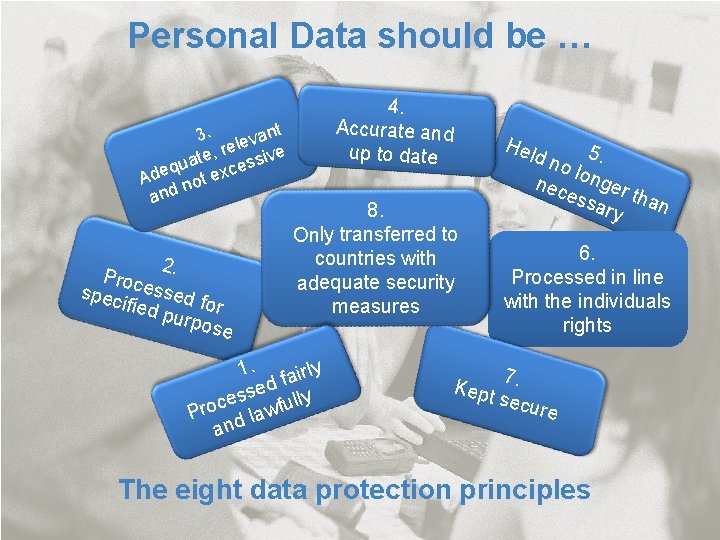 Personal Data should be …

3.
Adequate, relevant and not excessive

4.
Accurate and up to date

5.
Held no longer than necessary

2.
Processed for specified purpose

8.
Only transferred to countries with adequate security measures

6.
Processed in line with the individuals rights

1.
Processed fairly and lawfully

7.
Kept secure

The eight data protection principles